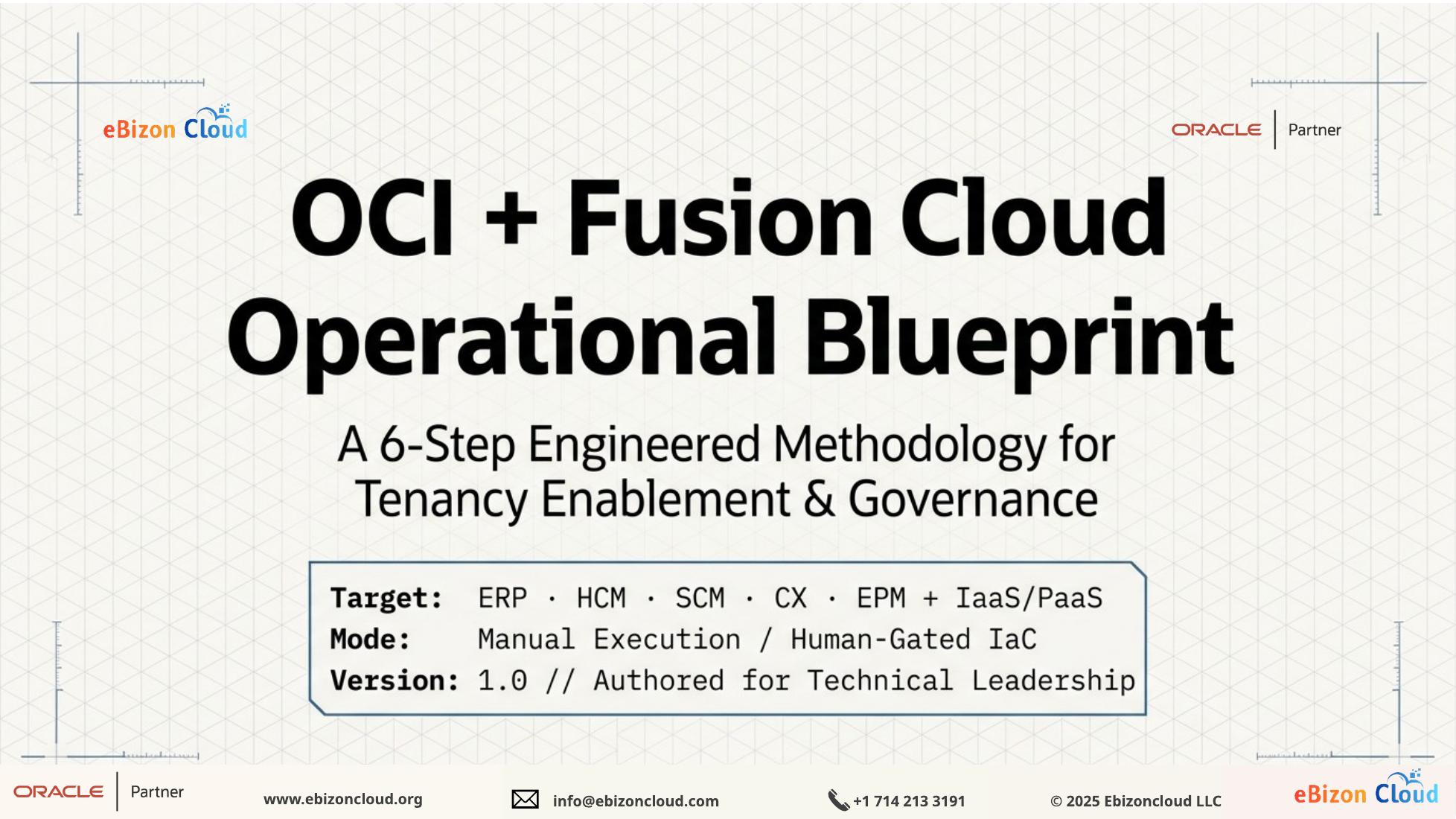 eBizon Cloud

ORACLE | Partner

OCI + Fusion Cloud Operational Blueprint

A 6-Step Engineered Methodology for Tenancy Enablement & Governance

Target: ERP · HCM · SCM · CX · EPM + IaaS/PaaS
Mode: Manual Execution / Human-Gated IaC
Version: 1.0 // Authored for Technical Leadership

ORACLE | Partner www.ebizoncloud.org info@ebizoncloud.com +1 714 213 3191 © 2025 Ebizoncloud LLC eBizon Cloud